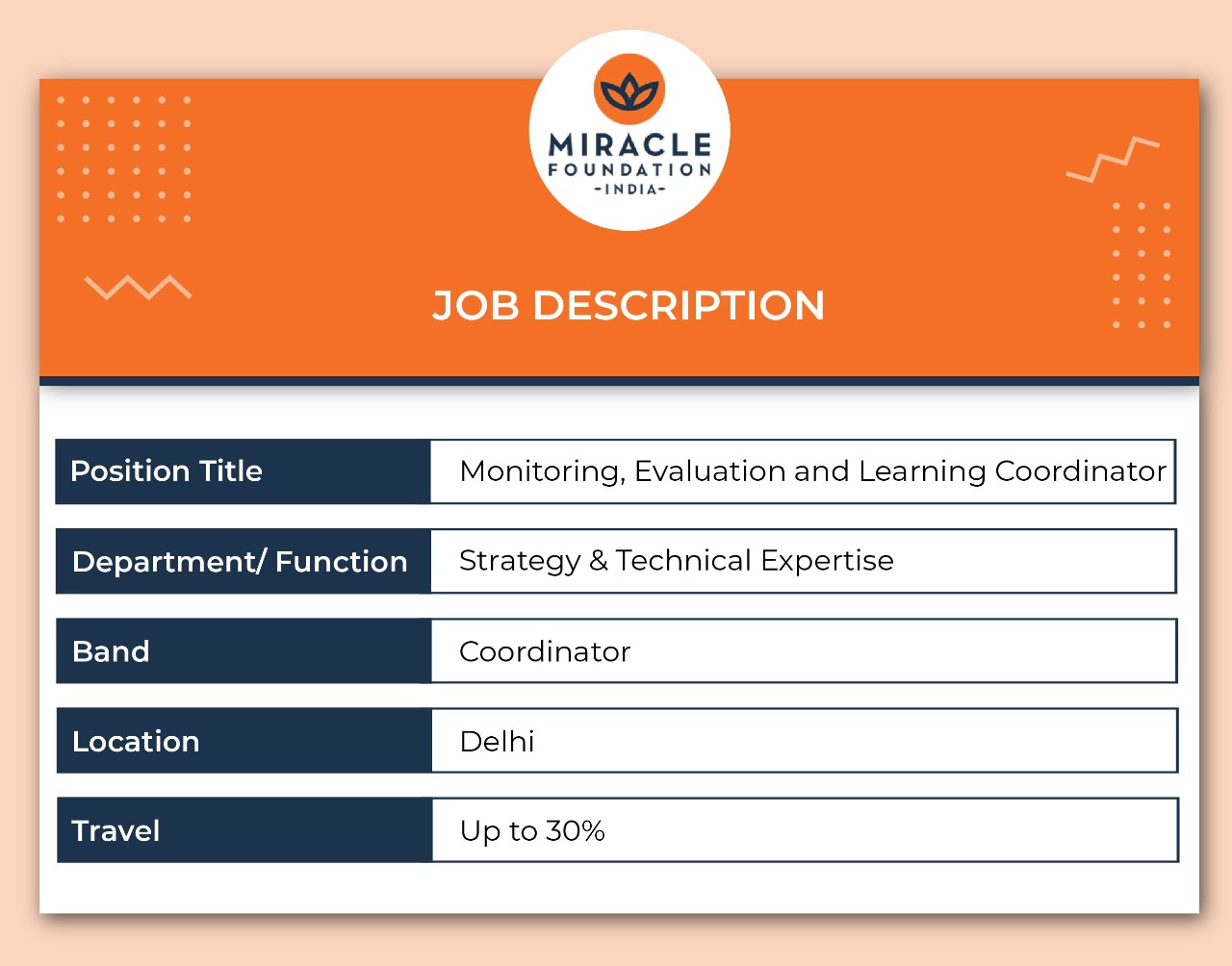 MIRACLE
FOUNDATION
-INDIA-

JOB DESCRIPTION

| Position Title | Monitoring, Evaluation and Learning Coordinator |
|---|---|
| Department/ Function | Strategy & Technical Expertise |
| Band | Coordinator |
| Location | Delhi |
| Travel | Up to 30% |